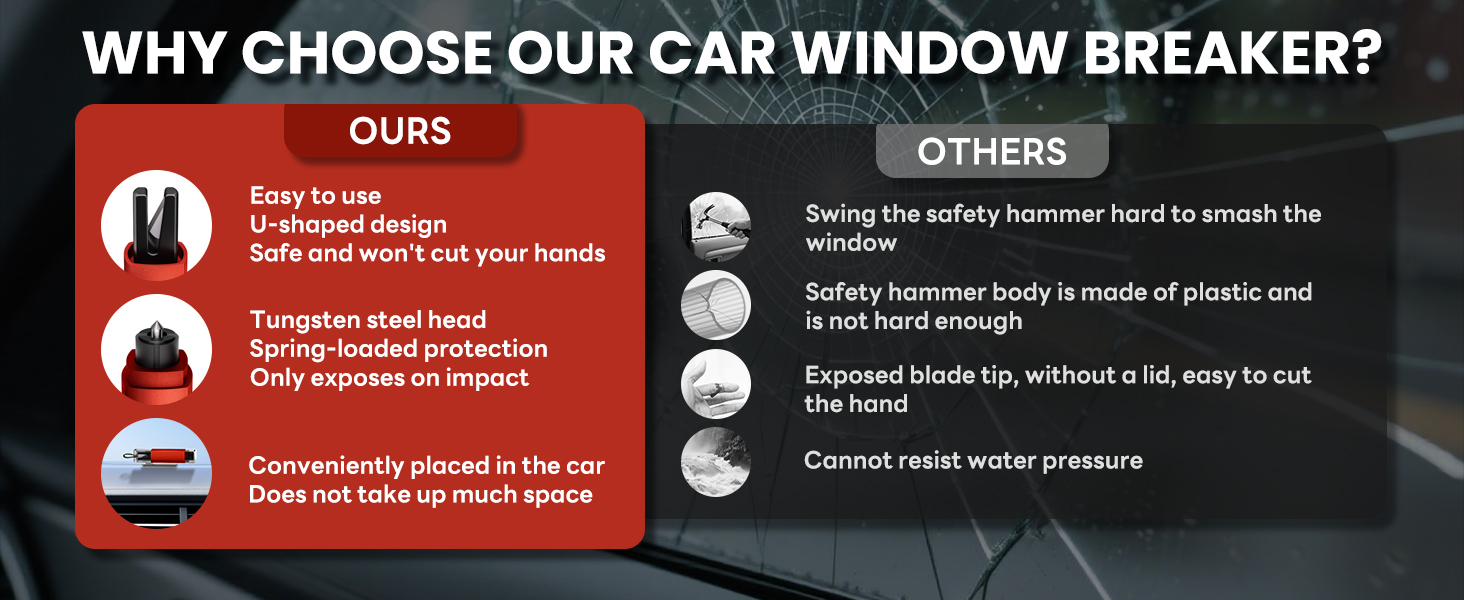 WHY CHOOSE OUR CAR WINDOW BREAKER?

OURS

Easy to use
U-shaped design
Safe and won't cut your hands

Tungsten steel head
Spring-loaded protection
Only exposes on impact

Conveniently placed in the car
Does not take up much space

OTHERS

Swing the safety hammer hard to smash the window

Safety hammer body is made of plastic and is not hard enough

Exposed blade tip, without a lid, easy to cut the hand

Cannot resist water pressure